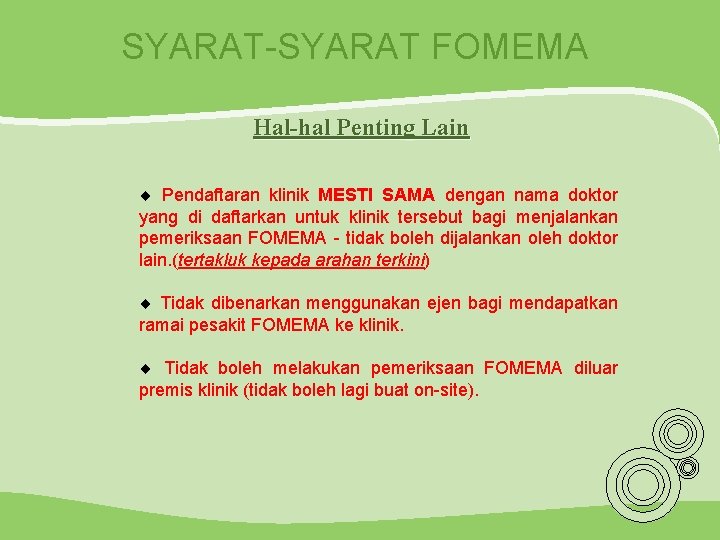 SYARAT-SYARAT FOMEMA

Hal-hal Penting Lain

◆ Pendaftaran klinik MESTI SAMA dengan nama doktor yang di daftarkan untuk klinik tersebut bagi menjalankan pemeriksaan FOMEMA - tidak boleh dijalankan oleh doktor lain.(tertakluk kepada arahan terkini)

◆ Tidak dibenarkan menggunakan ejen bagi mendapatkan ramai pesakit FOMEMA ke klinik.

◆ Tidak boleh melakukan pemeriksaan FOMEMA diluar premis klinik (tidak boleh lagi buat on-site).